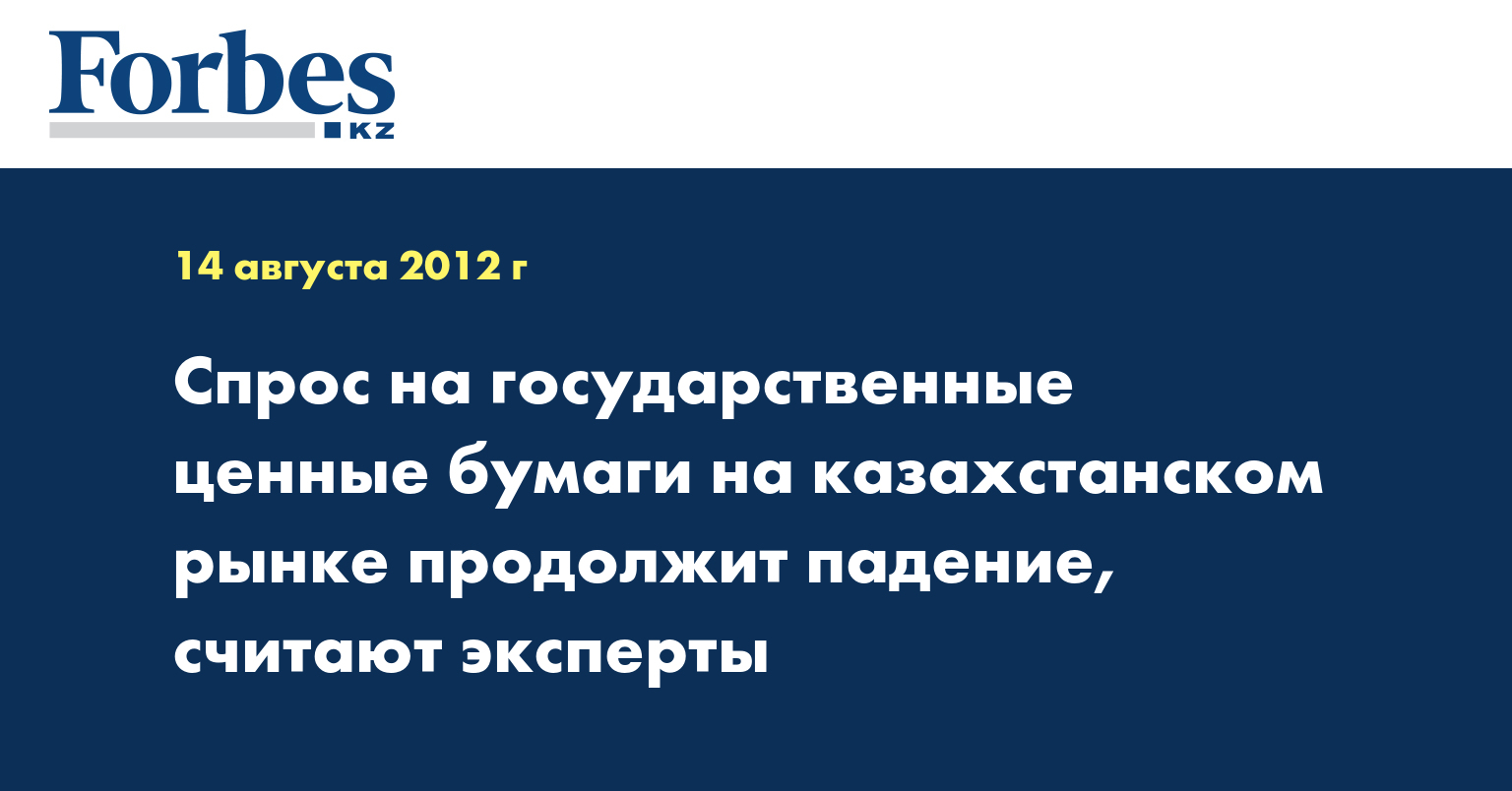 Forbes
KZ

14 августа 2012 г

Спрос на государственные ценные бумаги на казахстанском рынке продолжит падение, считают эксперты